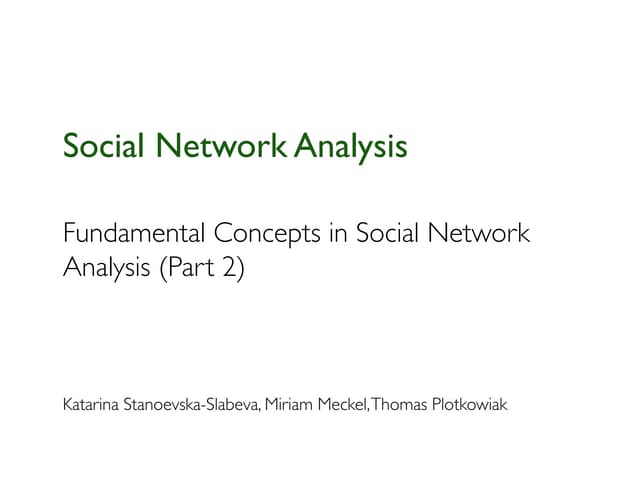 Social Network Analysis

Fundamental Concepts in Social Network Analysis (Part 2)

Katarina Stanoevska-Slabeva, Miriam Meckel, Thomas Plotkowiak